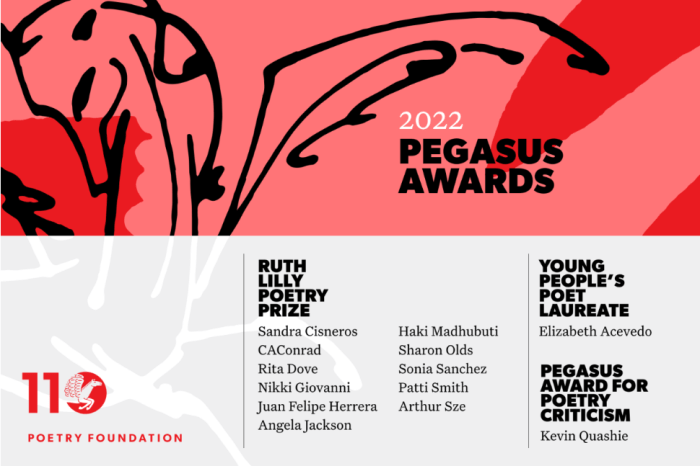 2022
PEGASUS AWARDS

RUTH LILLY POETRY PRIZE

Sandra Cisneros
CAConrad
Rita Dove
Nikki Giovanni
Juan Felipe Herrera
Angela Jackson

Haki Madhubuti
Sharon Olds
Sonia Sanchez
Patti Smith
Arthur Sze

YOUNG PEOPLE'S POET LAUREATE

Elizabeth Acevedo

PEGASUS AWARD FOR POETRY CRITICISM

Kevin Quashie

110
POETRY FOUNDATION